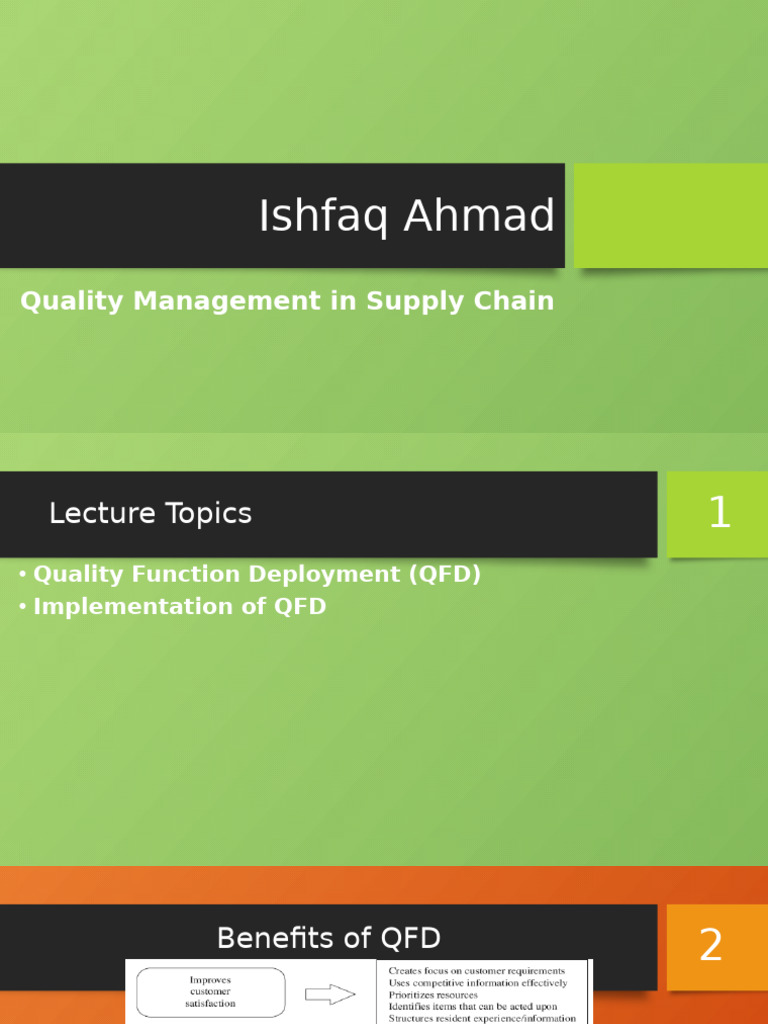 Ishfaq Ahmad

Quality Management in Supply Chain

Lecture Topics

1

• Quality Function Deployment (QFD)
• Implementation of QFD

Benefits of QFD

2

Improves customer satisfaction

Creates focus on customer requirements
Uses competitive information effectively
Prioritizes resources
Identifies items that can be acted upon
Structures resident experience/information